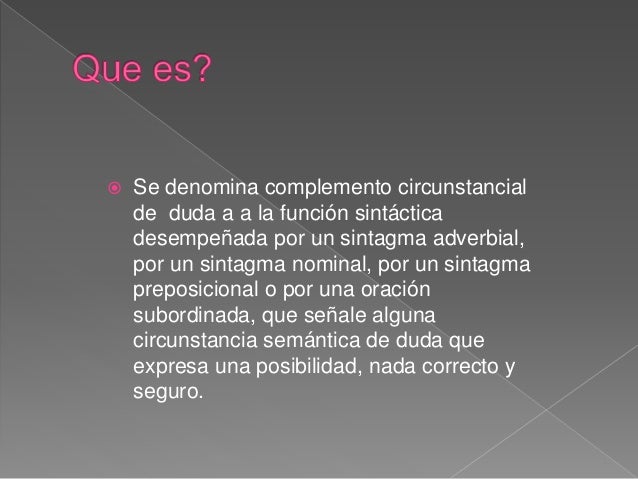 Que es?

Se denomina complemento circunstancial de duda a a la función sintáctica desempeñada por un sintagma adverbial, por un sintagma nominal, por un sintagma preposicional o por una oración subordinada, que señale alguna circunstancia semántica de duda que expresa una posibilidad, nada correcto y seguro.